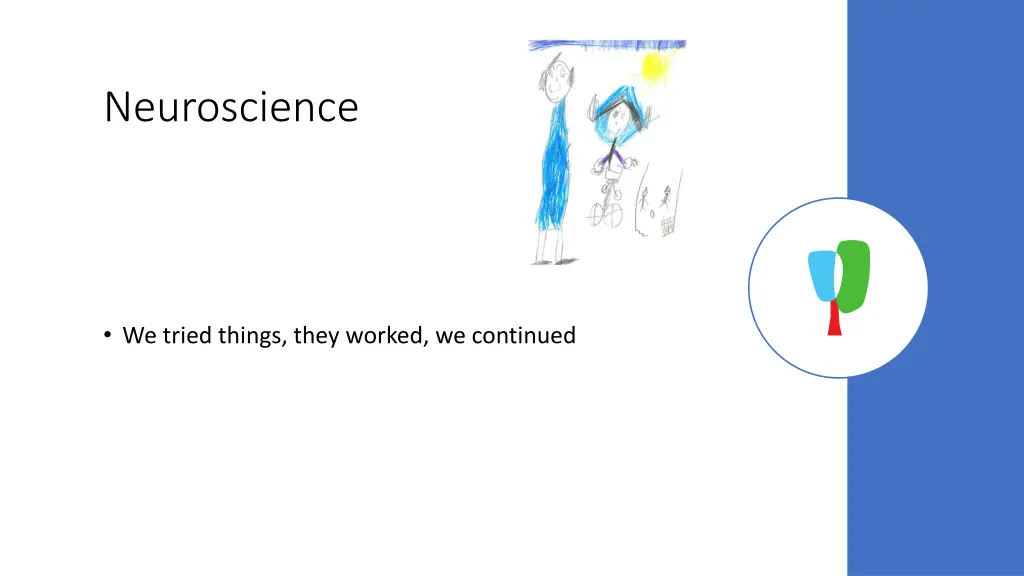 Neuroscience

• We tried things, they worked, we continued